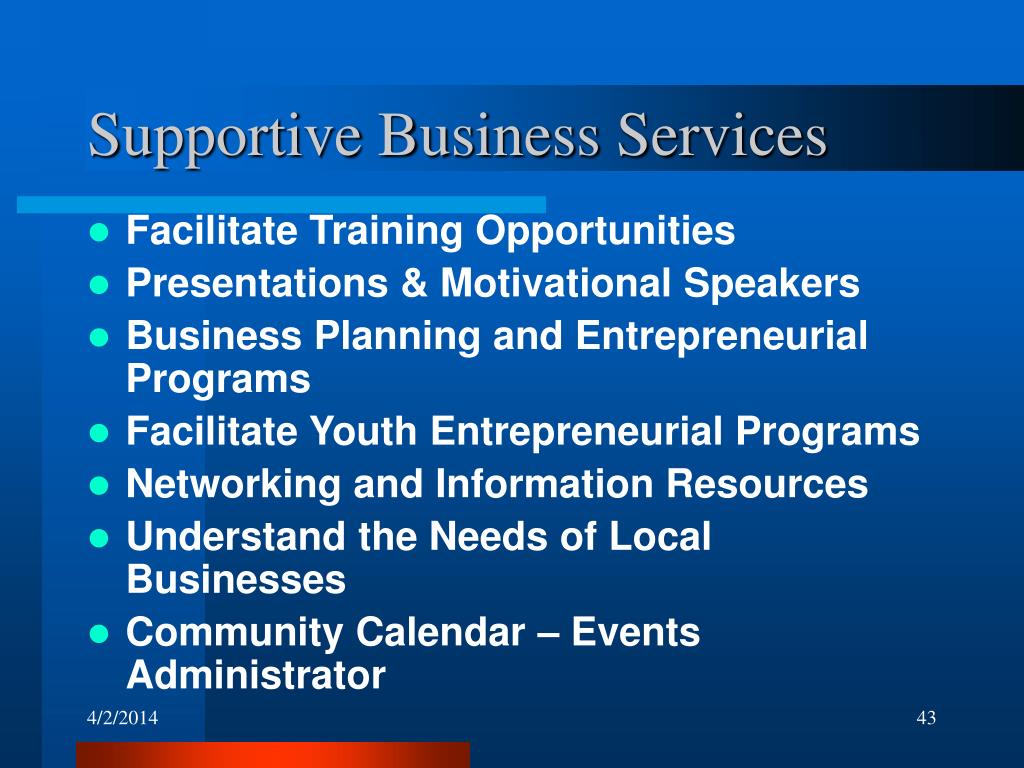 Supportive Business Services

- Facilitate Training Opportunities
- Presentations & Motivational Speakers
- Business Planning and Entrepreneurial Programs
- Facilitate Youth Entrepreneurial Programs
- Networking and Information Resources
- Understand the Needs of Local Businesses
- Community Calendar – Events Administrator

4/2/2014

43